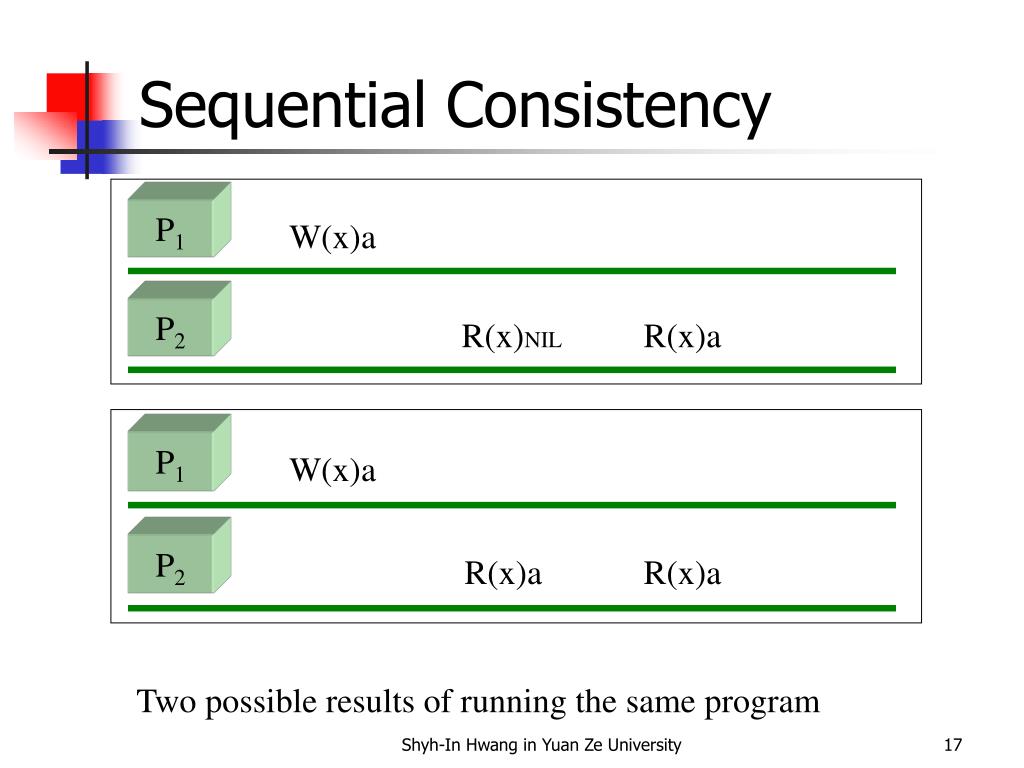 Sequential Consistency

$P_1$ W(x)a

$P_2$ R(x)NIL R(x)a

$P_1$ W(x)a

$P_2$ R(x)a R(x)a

Two possible results of running the same program

Shyh-In Hwang in Yuan Ze University

17